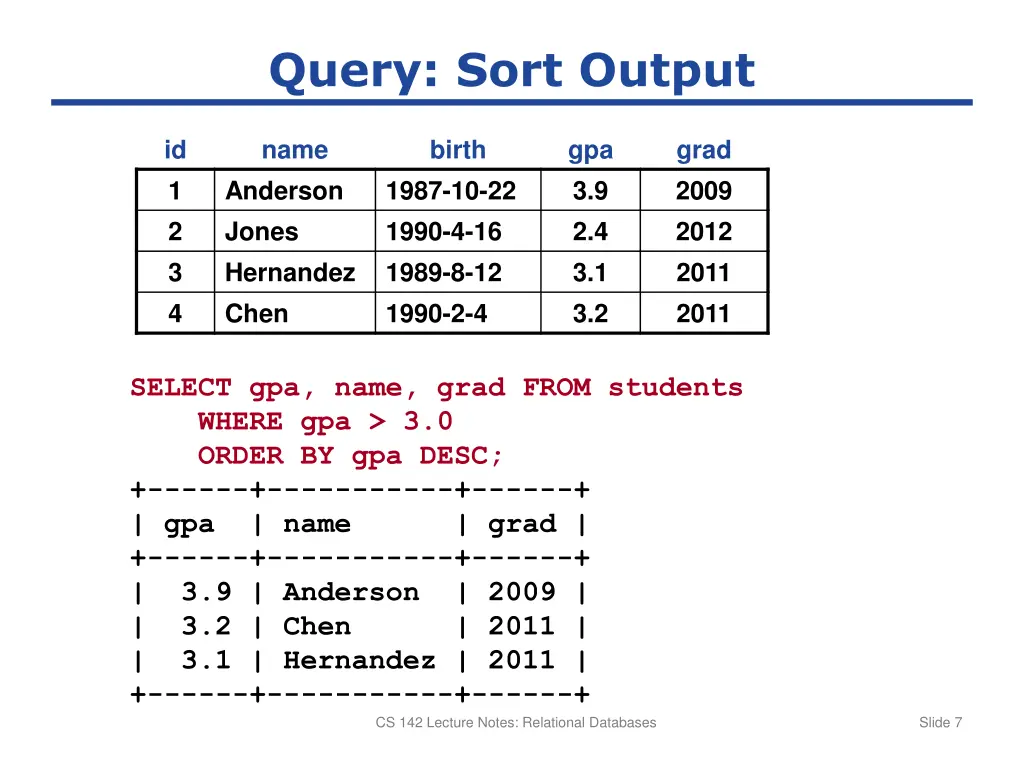 Query: Sort Output

| id | name | birth | gpa | grad |
|---|---|---|---|---|
| 1 | Anderson | 1987-10-22 | 3.9 | 2009 |
| 2 | Jones | 1990-4-16 | 2.4 | 2012 |
| 3 | Hernandez | 1989-8-12 | 3.1 | 2011 |
| 4 | Chen | 1990-2-4 | 3.2 | 2011 |

SELECT gpa, name, grad FROM students
    WHERE gpa > 3.0
    ORDER BY gpa DESC;
+------+-----------+------+
| gpa  | name      | grad |
+------+-----------+------+
|  3.9 | Anderson  | 2009 |
|  3.2 | Chen      | 2011 |
|  3.1 | Hernandez | 2011 |
+------+-----------+------+

CS 142 Lecture Notes: Relational Databases

Slide 7